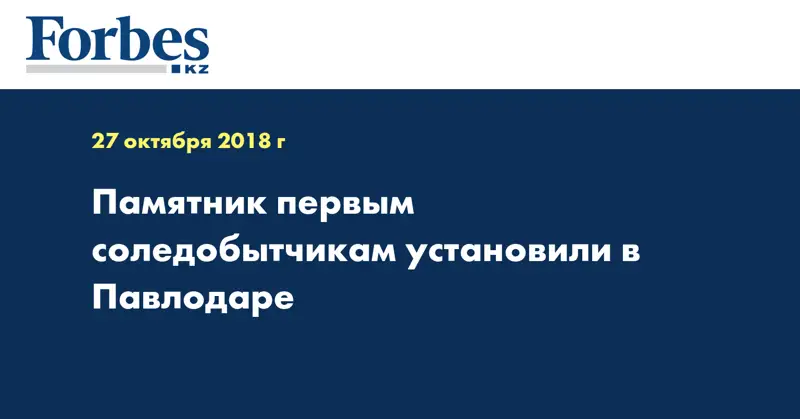 Forbes
KZ

27 октября 2018 г

Памятник первым соледобытчикам установили в Павлодаре